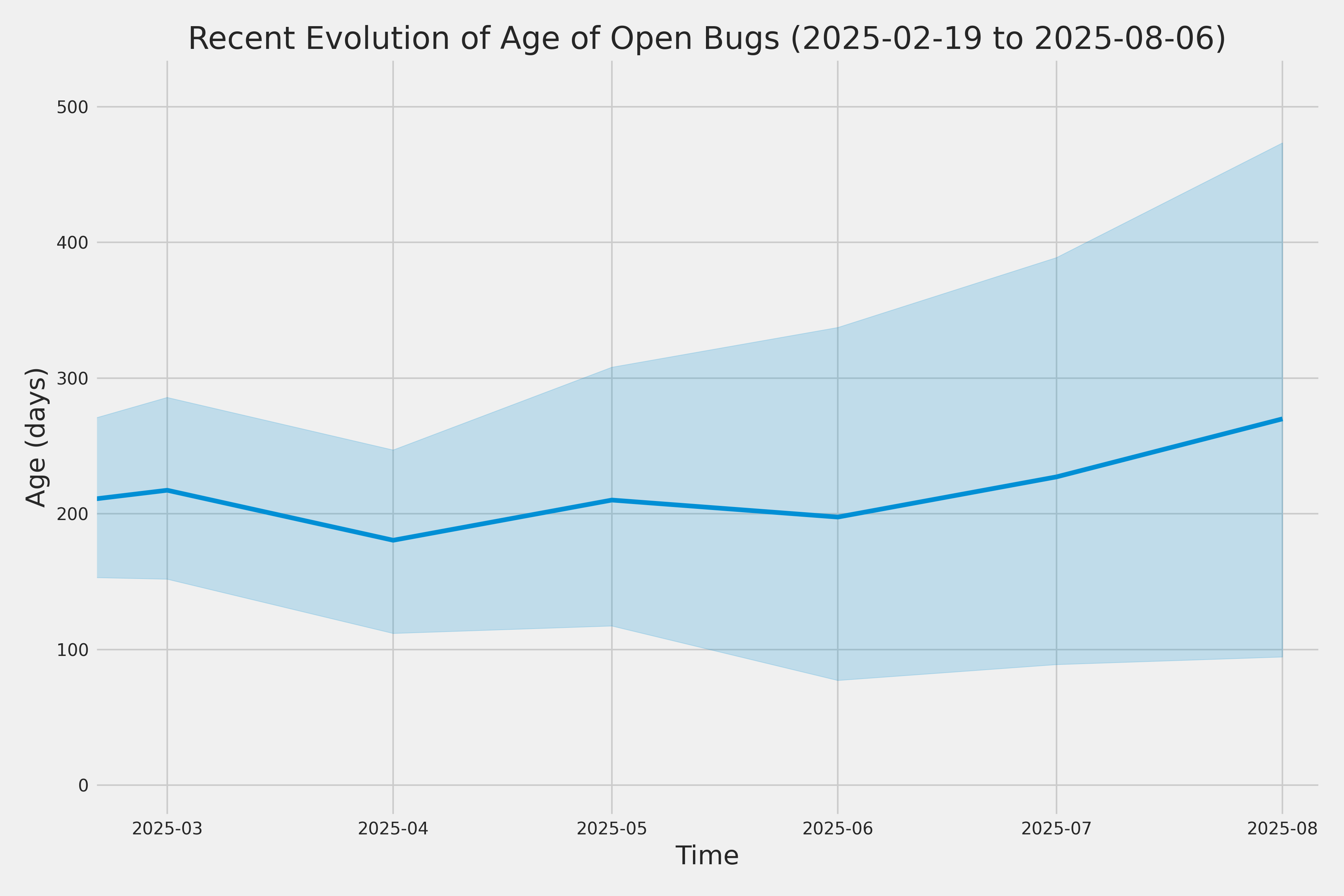 Recent Evolution of Age of Open Bugs (2025-02-19 to 2025-08-06)

Age (days)

500
400
300
200
100
0

2025-03
2025-04
2025-05
2025-06
2025-07
2025-08

Time